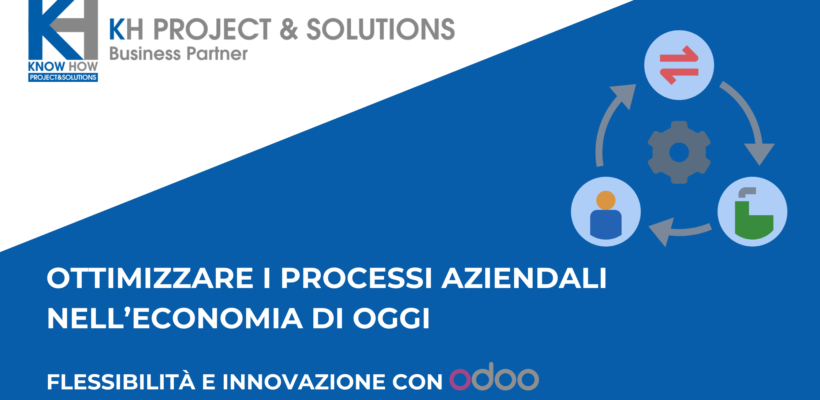 KH
KNOW HOW
PROJECT&SOLUTIONS

KH PROJECT & SOLUTIONS
Business Partner

OTTIMIZZARE I PROCESSI AZIENDALI NELL'ECONOMIA DI OGGI

FLESSIBILITÀ E INNOVAZIONE CON odoo